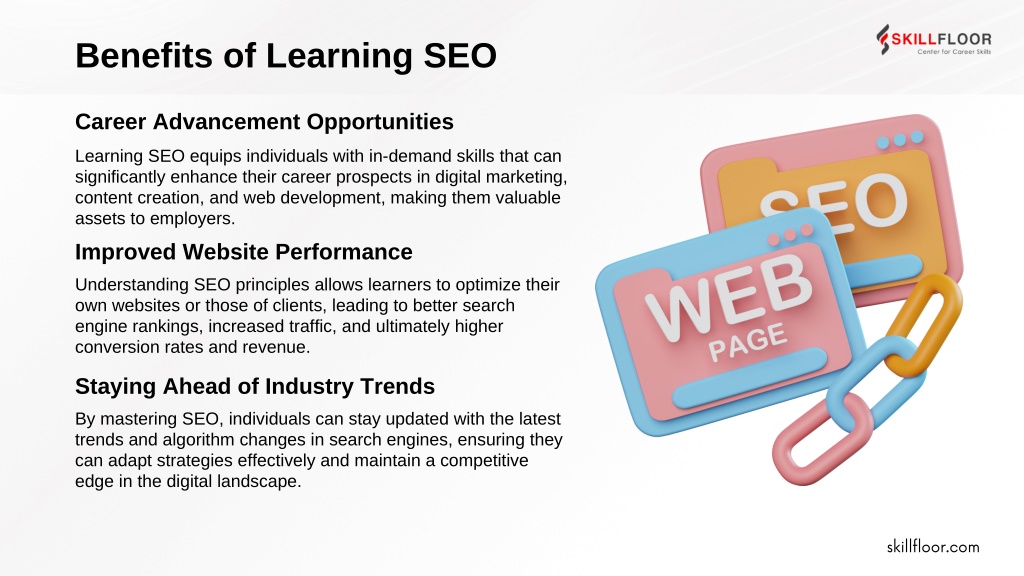 Benefits of Learning SEO

SKILLFLOOR
Center for Career Skills

Career Advancement Opportunities

Learning SEO equips individuals with in-demand skills that can significantly enhance their career prospects in digital marketing, content creation, and web development, making them valuable assets to employers.

Improved Website Performance

Understanding SEO principles allows learners to optimize their own websites or those of clients, leading to better search engine rankings, increased traffic, and ultimately higher conversion rates and revenue.

Staying Ahead of Industry Trends

By mastering SEO, individuals can stay updated with the latest trends and algorithm changes in search engines, ensuring they can adapt strategies effectively and maintain a competitive edge in the digital landscape.

SEO

WEB
PAGE

skillfloor.com